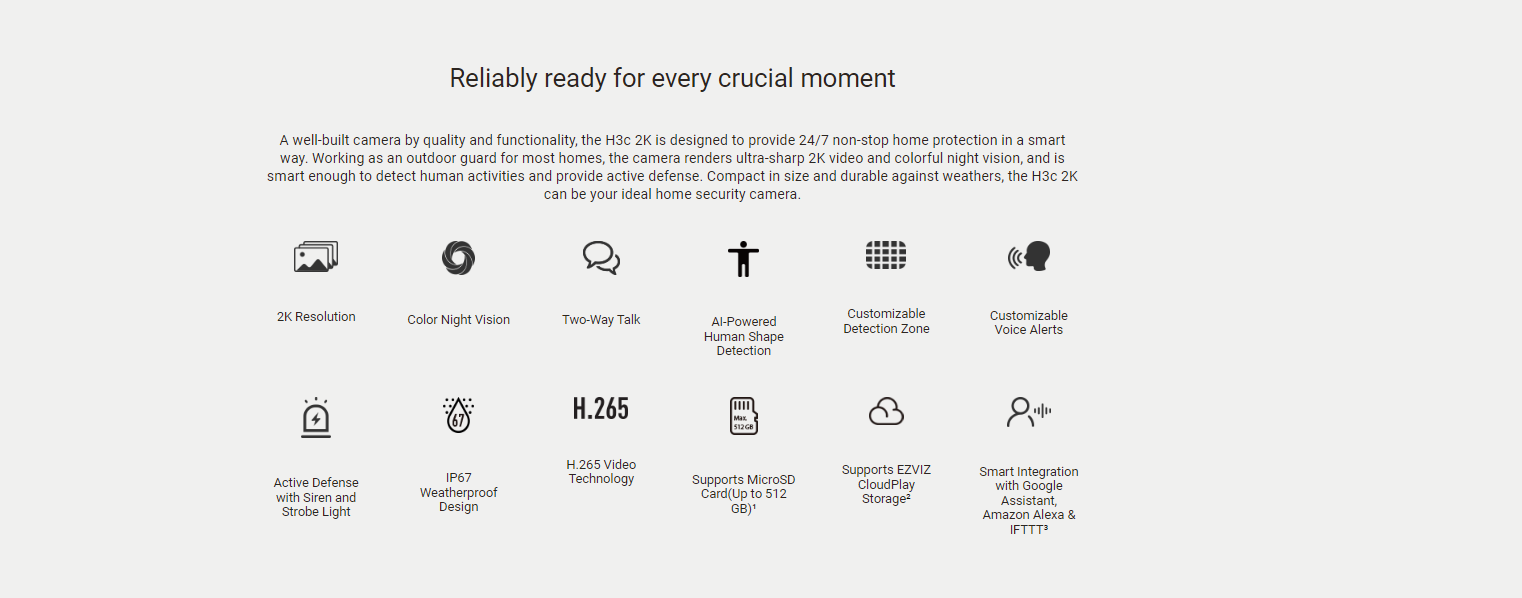 Reliably ready for every crucial moment

A well-built camera by quality and functionality, the H3c 2K is designed to provide 24/7 non-stop home protection in a smart way. Working as an outdoor guard for most homes, the camera renders ultra-sharp 2K video and colorful night vision, and is smart enough to detect human activities and provide active defense. Compact in size and durable against weathers, the H3c 2K can be your ideal home security camera.

2K Resolution

Color Night Vision

Two-Way Talk

AI-Powered Human Shape Detection

Customizable Detection Zone

Customizable Voice Alerts

Active Defense with Siren and Strobe Light

67

IP67 Weatherproof Design

H.265

H.265 Video Technology

Max. 512 GB

Supports MicroSD Card(Up to 512 GB)¹

Supports EZVIZ CloudPlay Storage²

Smart Integration with Google Assistant, Amazon Alexa & IFTTT³